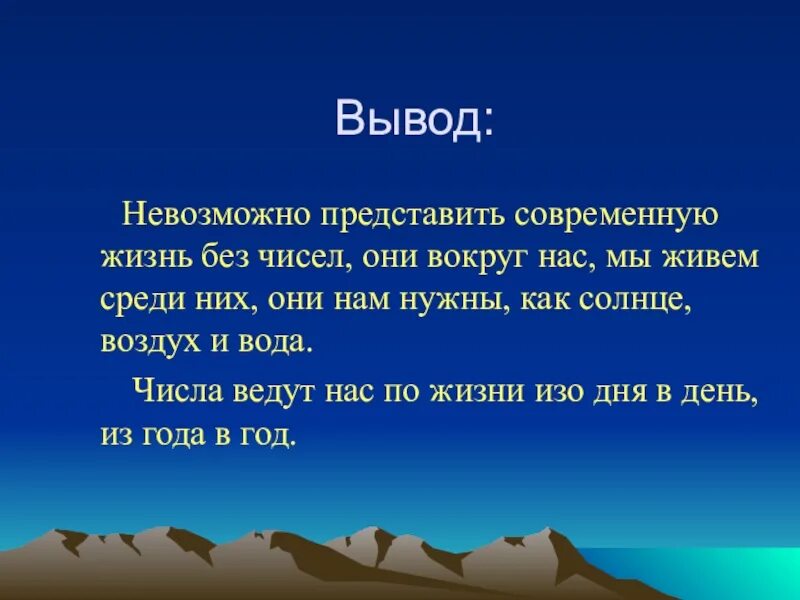 Вывод:

Невозможно представить современную жизнь без чисел, они вокруг нас, мы живем среди них, они нам нужны, как солнце, воздух и вода.

Числа ведут нас по жизни изо дня в день, из года в год.